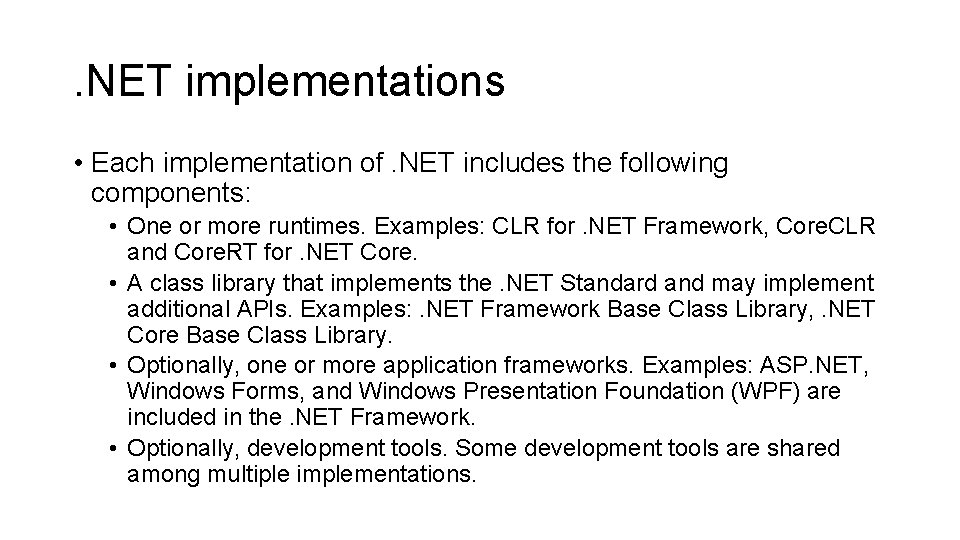 .NET implementations

• Each implementation of .NET includes the following components:

• One or more runtimes. Examples: CLR for .NET Framework, CoreCLR and CoreRT for .NET Core.
• A class library that implements the .NET Standard and may implement additional APIs. Examples: .NET Framework Base Class Library, .NET Core Base Class Library.
• Optionally, one or more application frameworks. Examples: ASP.NET, Windows Forms, and Windows Presentation Foundation (WPF) are included in the .NET Framework.
• Optionally, development tools. Some development tools are shared among multiple implementations.